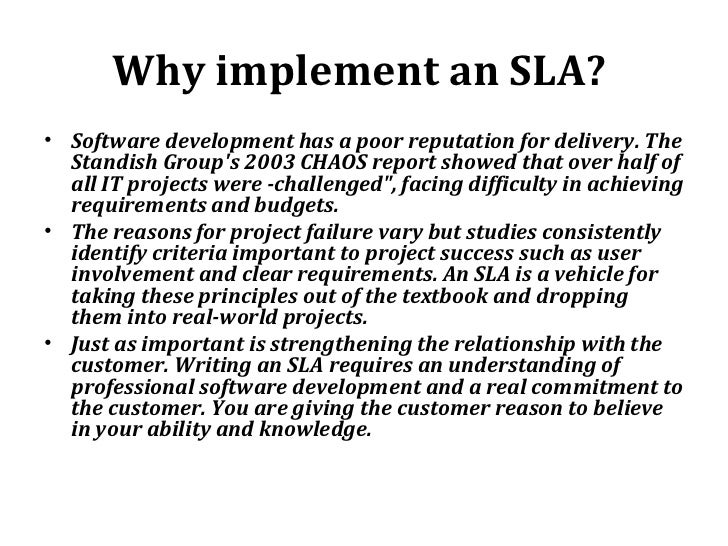 Why implement an SLA?

• Software development has a poor reputation for delivery. The Standish Group's 2003 CHAOS report showed that over half of all IT projects were -challenged", facing difficulty in achieving requirements and budgets.
• The reasons for project failure vary but studies consistently identify criteria important to project success such as user involvement and clear requirements. An SLA is a vehicle for taking these principles out of the textbook and dropping them into real-world projects.
• Just as important is strengthening the relationship with the customer. Writing an SLA requires an understanding of professional software development and a real commitment to the customer. You are giving the customer reason to believe in your ability and knowledge.